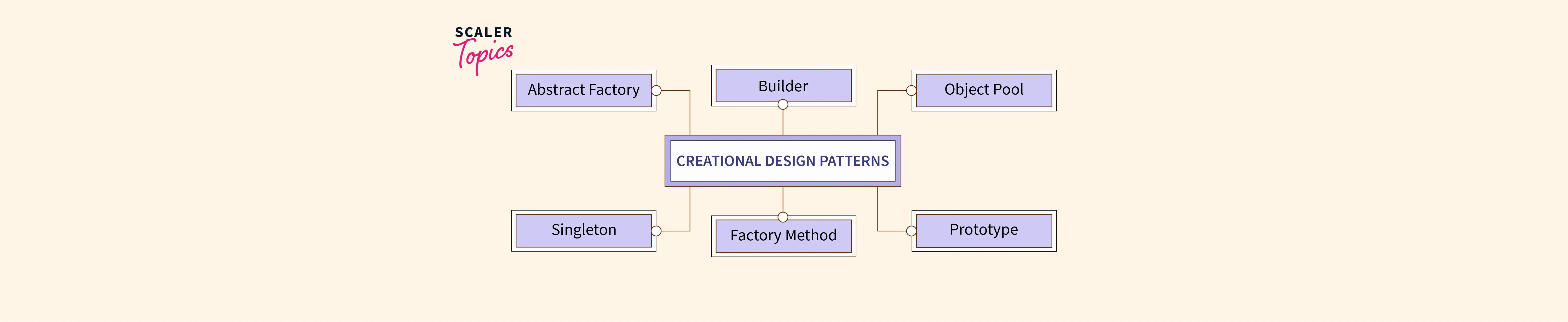 SCALER Topics

Abstract Factory

Builder

Object Pool

CREATIONAL DESIGN PATTERNS

Singleton

Factory Method

Prototype